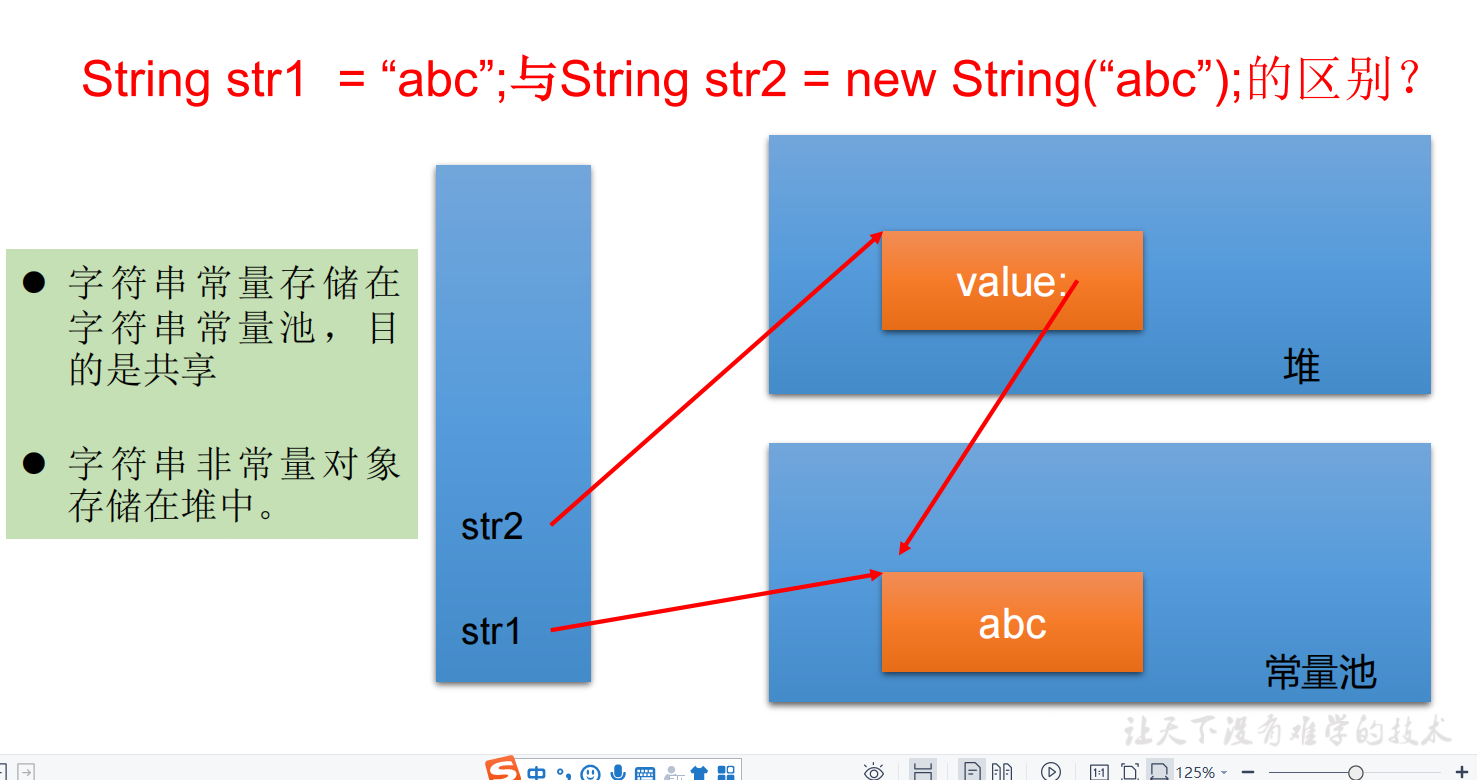 String str1 = “abc”;与String str2 = new String(“abc”);的区别?

● 字符串常量存储在字符串常量池，目的是共享

● 字符串非常量对象存储在堆中。

str2

str1

value:

堆

abc

常量池

让天下没有难学的技术

中

125%